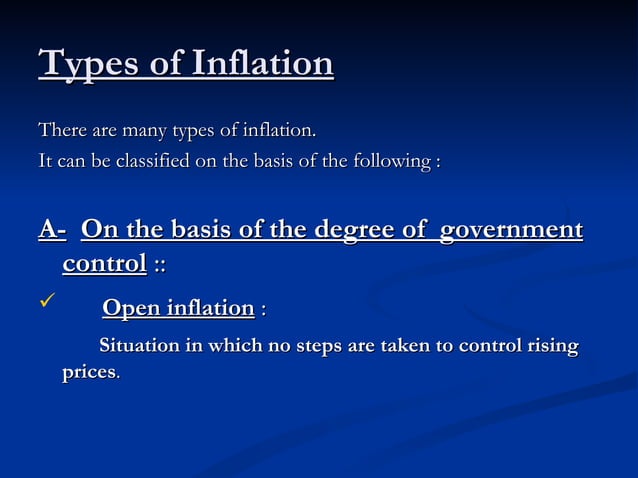 Types of Inflation

There are many types of inflation.
It can be classified on the basis of the following :

A- On the basis of the degree of government control ::

✓ Open inflation :

Situation in which no steps are taken to control rising prices.